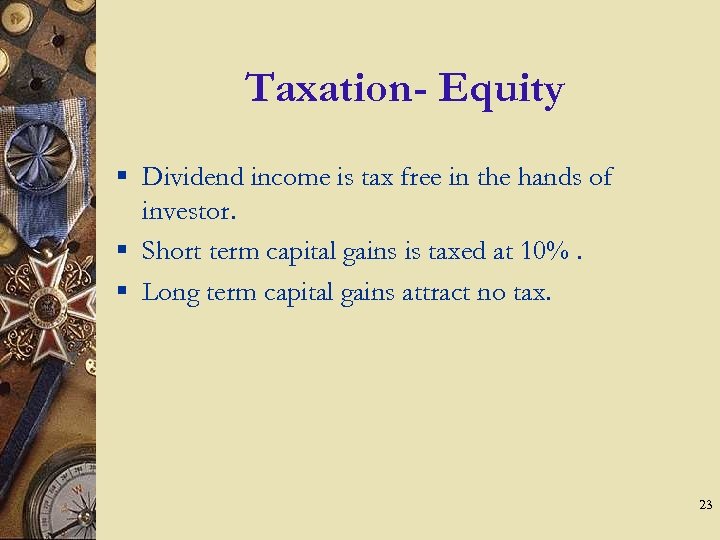 Taxation- Equity

▪ Dividend income is tax free in the hands of investor.
▪ Short term capital gains is taxed at 10% .
▪ Long term capital gains attract no tax.

23